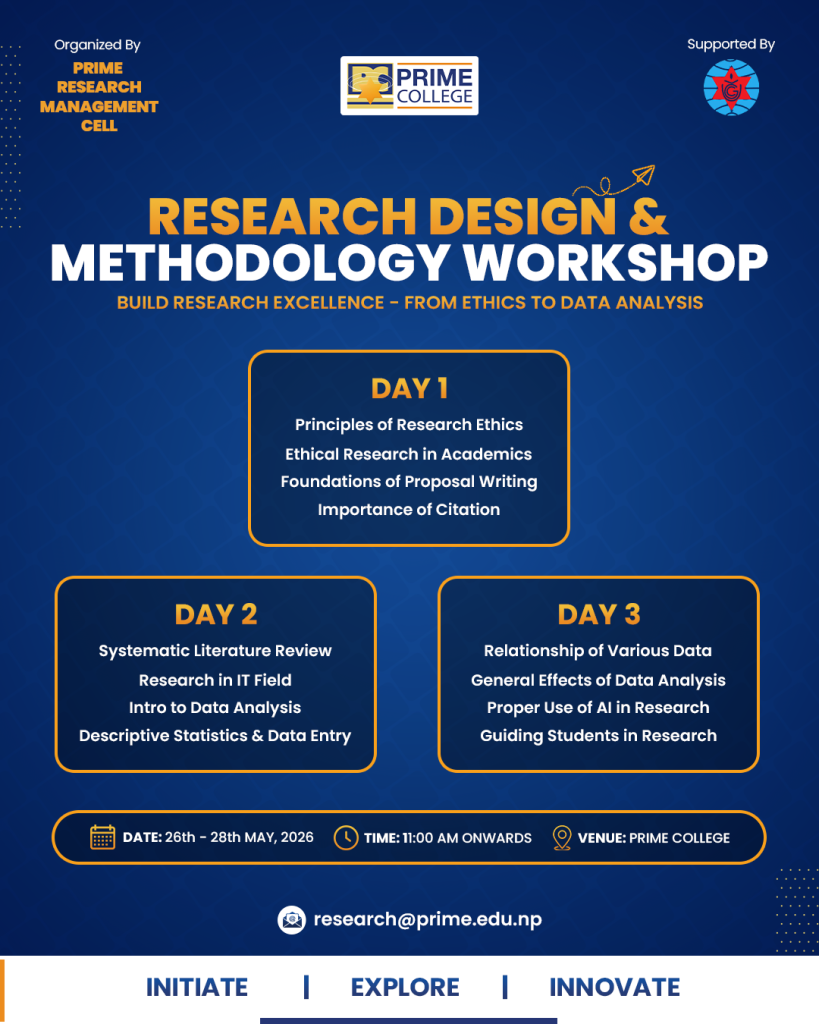 Organized By
PRIME RESEARCH MANAGEMENT CELL

PRIME COLLEGE

Supported By

RESEARCH DESIGN & METHODOLOGY WORKSHOP

BUILD RESEARCH EXCELLENCE - FROM ETHICS TO DATA ANALYSIS

DAY 1
Principles of Research Ethics
Ethical Research in Academics
Foundations of Proposal Writing
Importance of Citation

DAY 2
Systematic Literature Review
Research in IT Field
Intro to Data Analysis
Descriptive Statistics & Data Entry

DAY 3
Relationship of Various Data
General Effects of Data Analysis
Proper Use of AI in Research
Guiding Students in Research

DATE: 26th - 28th MAY, 2026 TIME: 11:00 AM ONWARDS VENUE: PRIME COLLEGE

research@prime.edu.np

INITIATE | EXPLORE | INNOVATE